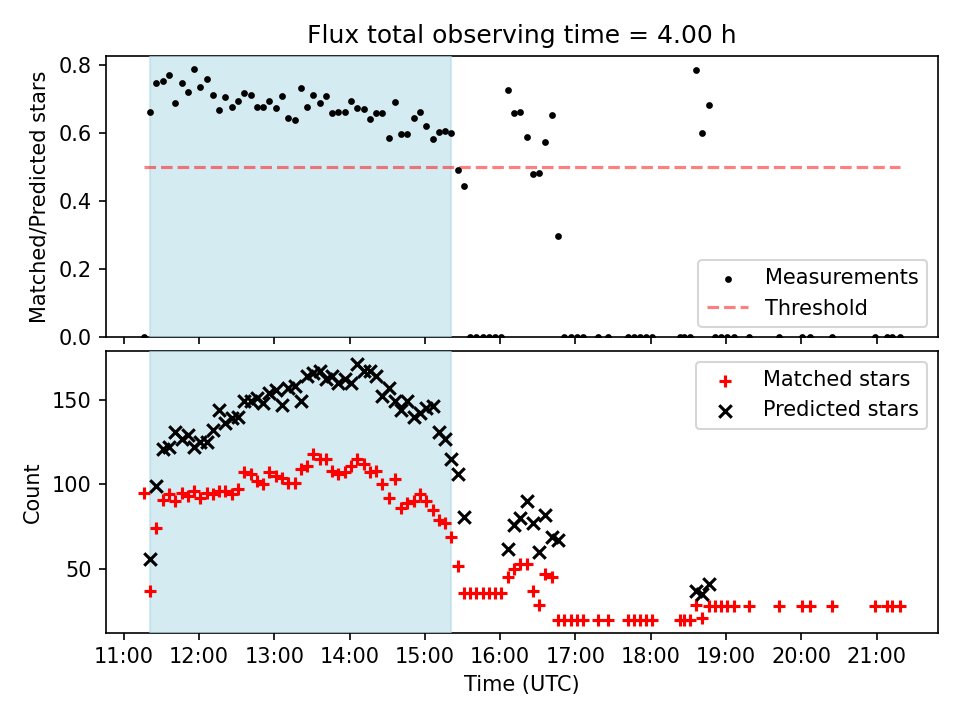 Flux total observing time = 4.00 h

Matched/Predicted stars

0.8
0.6
0.4
0.2
0.0

Measurements
Threshold

Count

150
100
50

Matched stars
Predicted stars

11:00 12:00 13:00 14:00 15:00 16:00 17:00 18:00 19:00 20:00 21:00

Time (UTC)